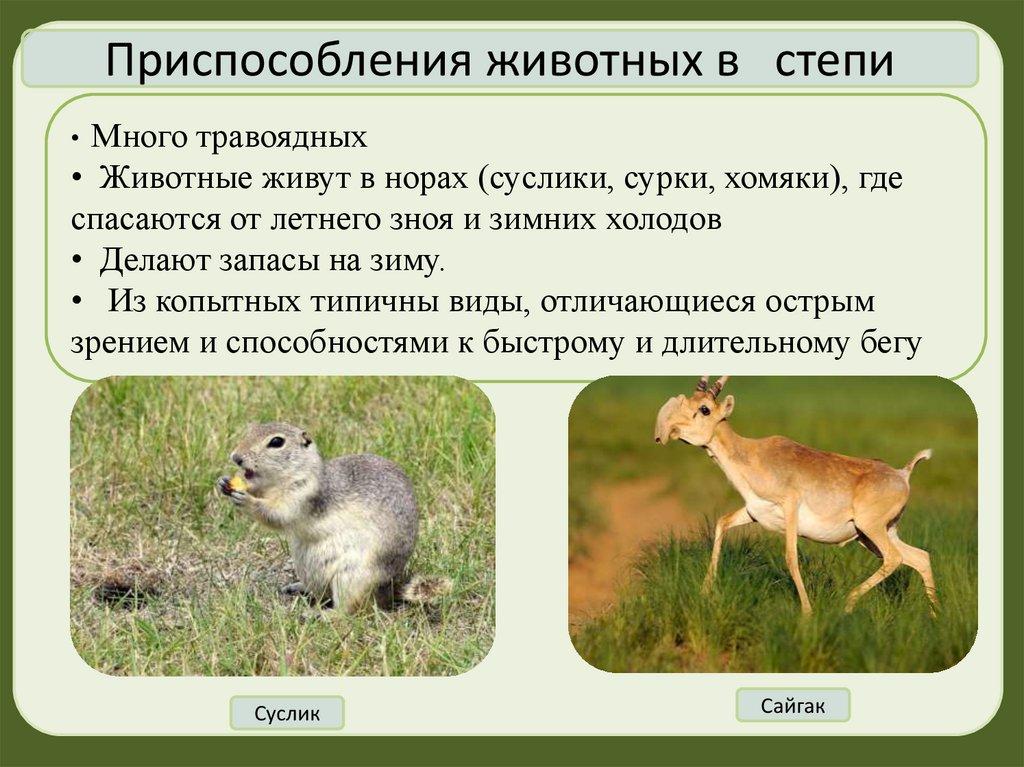 Приспособления животных в степи

• Много травоядных
• Животные живут в норах (суслики, сурки, хомяки), где спасаются от летнего зноя и зимних холодов
• Делают запасы на зиму.
• Из копытных типичны виды, отличающиеся острым зрением и способностями к быстрому и длительному бегу

Суслик

Сайгак